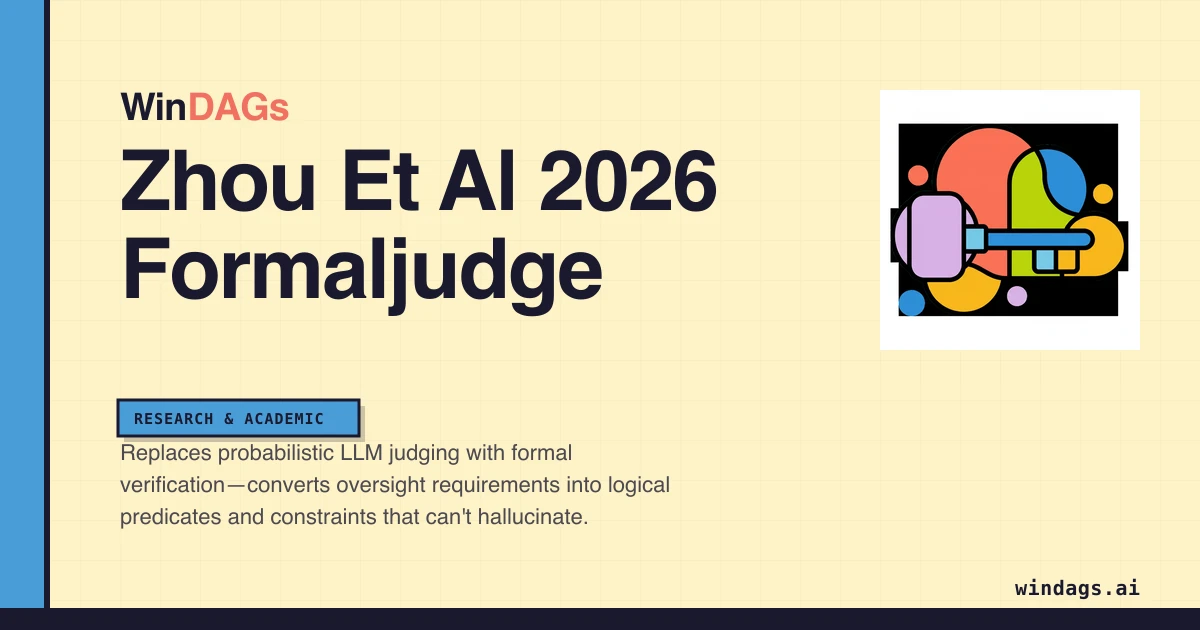 WinDAGs

Zhou Et Al 2026 Formaljudge

RESEARCH & ACADEMIC

Replaces probabilistic LLM judging with formal verification—converts oversight requirements into logical predicates and constraints that can't hallucinate.

windags.ai